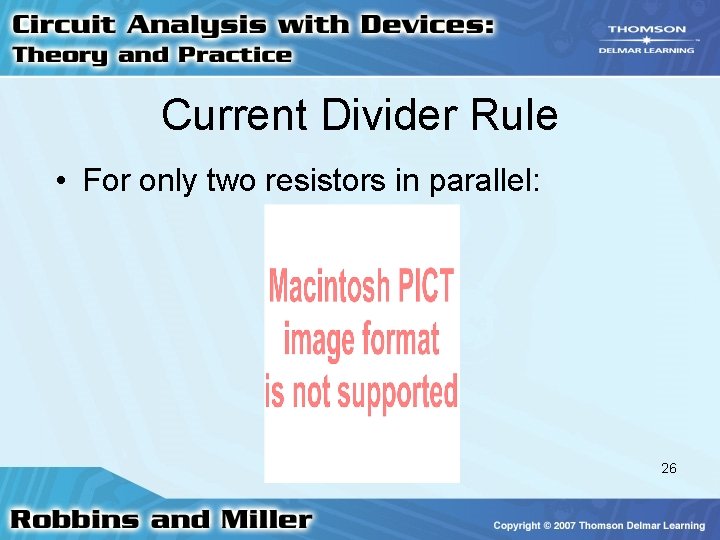 Circuit Analysis with Devices:
Theory and Practice

THOMSON
DELMAR LEARNING

Current Divider Rule

• For only two resistors in parallel:

Macintosh PICT
image format
is not supported

26

Robbins and Miller

Copyright © 2007 Thomson Delmar Learning